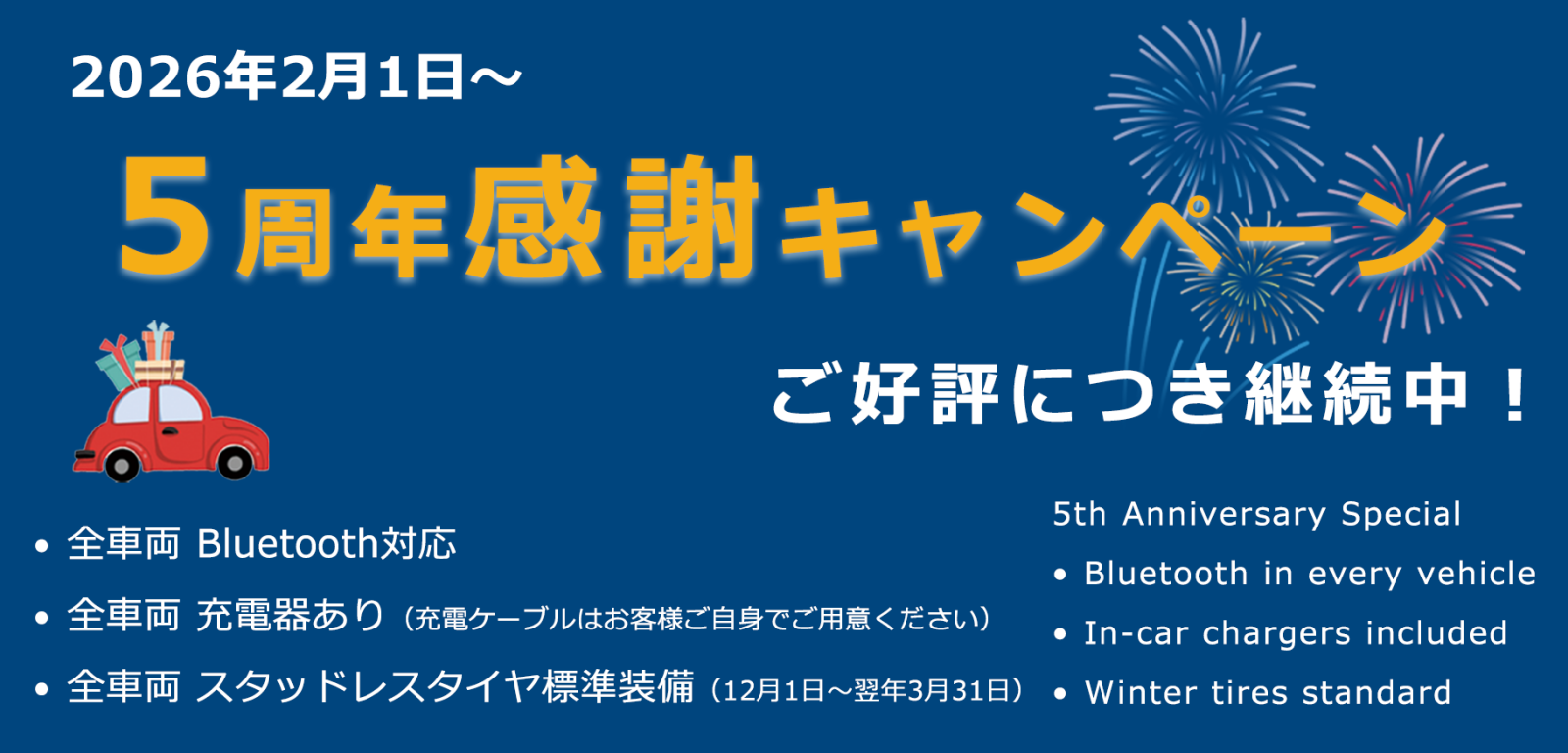 2026年2月1日～

5周年感謝キャンペーン

ご好評につき継続中！

• 全車両 Bluetooth対応
• 全車両 充電器あり（充電ケーブルはお客様ご自身でご用意ください）
• 全車両 スタッドレスタイヤ標準装備（12月1日～翌年3月31日）

5th Anniversary Special
• Bluetooth in every vehicle
• In-car chargers included
• Winter tires standard